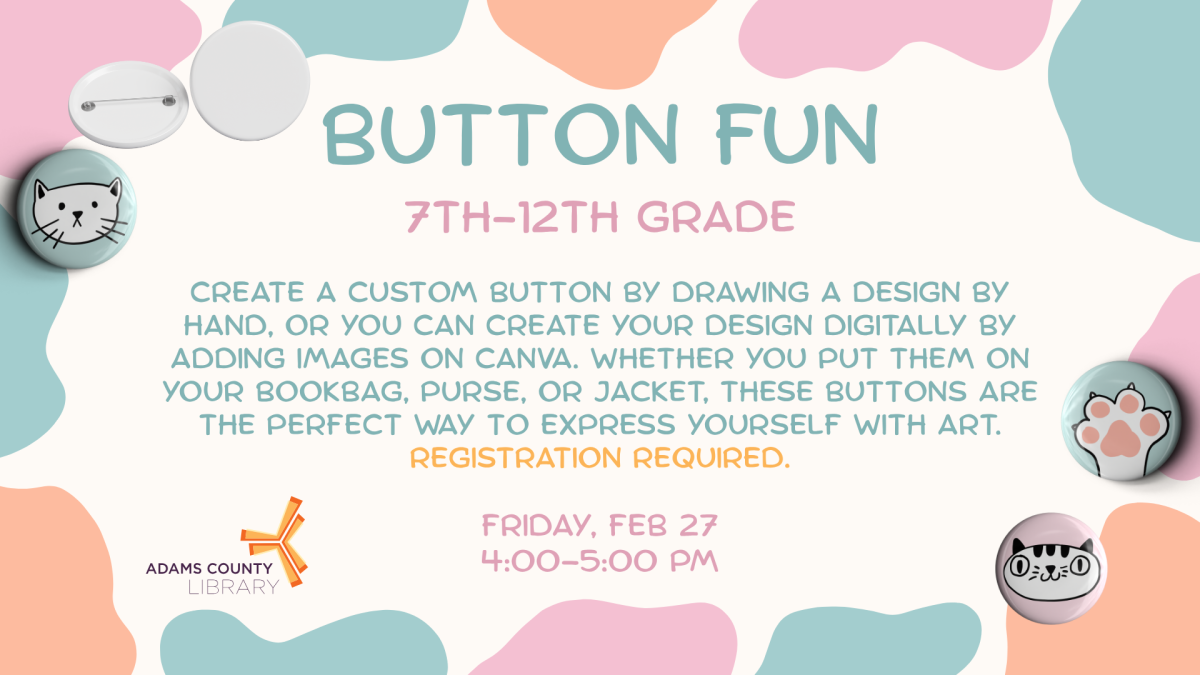 BUTTON FUN

7TH-12TH GRADE

CREATE A CUSTOM BUTTON BY DRAWING A DESIGN BY HAND, OR YOU CAN CREATE YOUR DESIGN DIGITALLY BY ADDING IMAGES ON CANVA. WHETHER YOU PUT THEM ON YOUR BOOKBAG, PURSE, OR JACKET, THESE BUTTONS ARE THE PERFECT WAY TO EXPRESS YOURSELF WITH ART. REGISTRATION REQUIRED.

FRIDAY, FEB 27
4:00-5:00 PM

ADAMS COUNTY LIBRARY